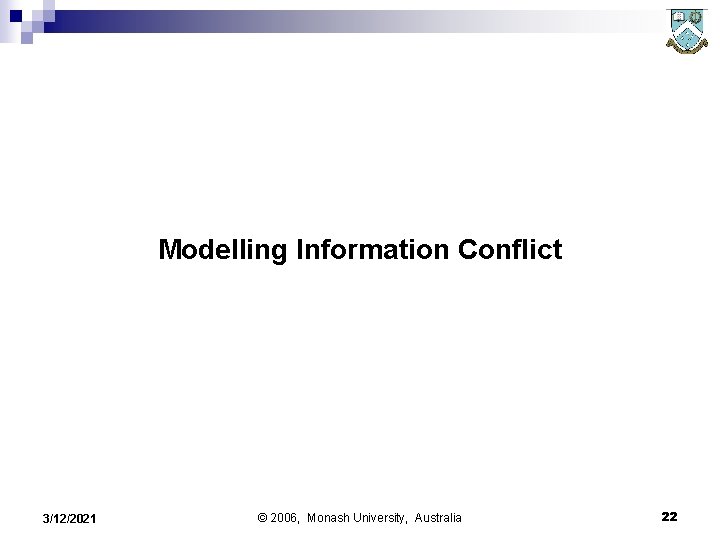 Modelling Information Conflict

3/12/2021

© 2006, Monash University, Australia

22